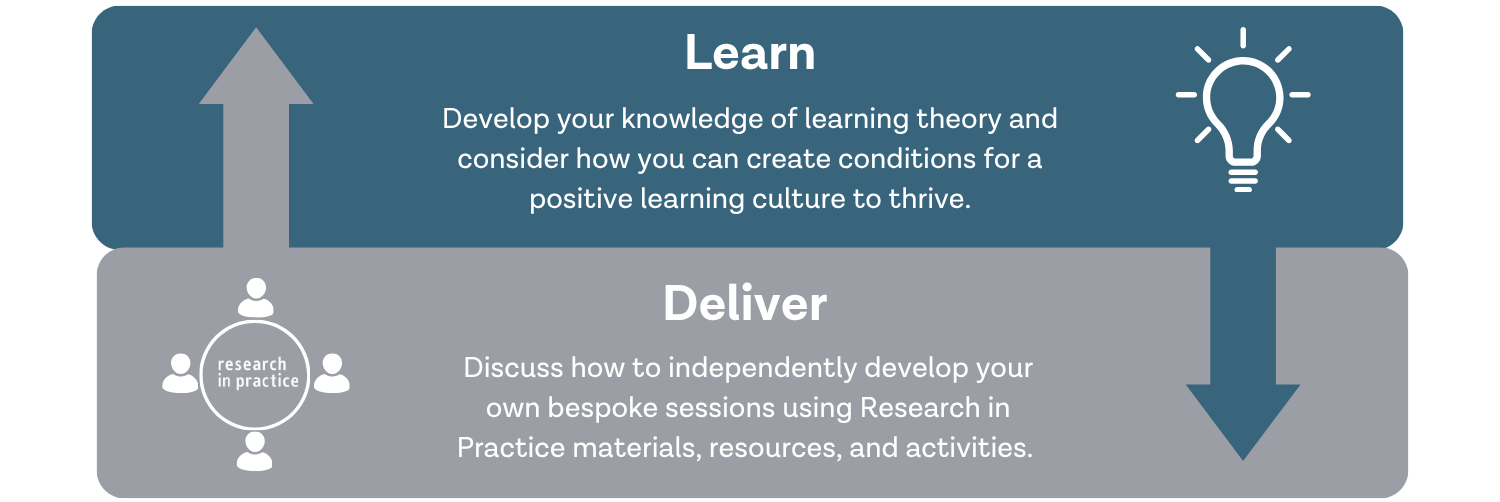 Learn

Develop your knowledge of learning theory and consider how you can create conditions for a positive learning culture to thrive.

research in practice

Deliver

Discuss how to independently develop your own bespoke sessions using Research in Practice materials, resources, and activities.